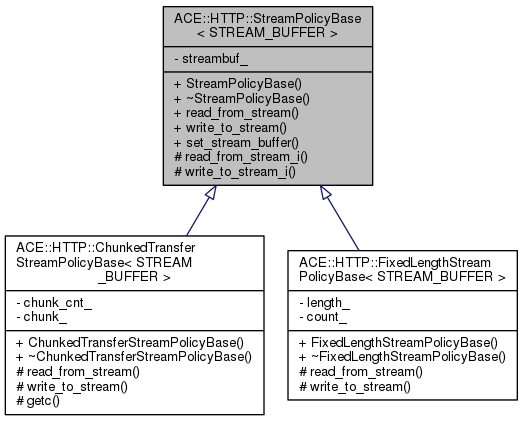 ACE::HTTP::StreamPolicyBase
< STREAM_BUFFER >

- streambuf_

+ StreamPolicyBase()
+ ~StreamPolicyBase()
+ read_from_stream()
+ write_to_stream()
+ set_stream_buffer()
# read_from_stream_i()
# write_to_stream_i()

ACE::HTTP::ChunkedTransfer
StreamPolicyBase< STREAM
_BUFFER >

- chunk_cnt_
- chunk_

+ ChunkedTransferStreamPolicyBase()
+ ~ChunkedTransferStreamPolicyBase()
# read_from_stream()
# write_to_stream()
# getc()

ACE::HTTP::FixedLengthStream
PolicyBase< STREAM_BUFFER >

- length_
- count_

+ FixedLengthStreamPolicyBase()
+ ~FixedLengthStreamPolicyBase()
# read_from_stream()
# write_to_stream()